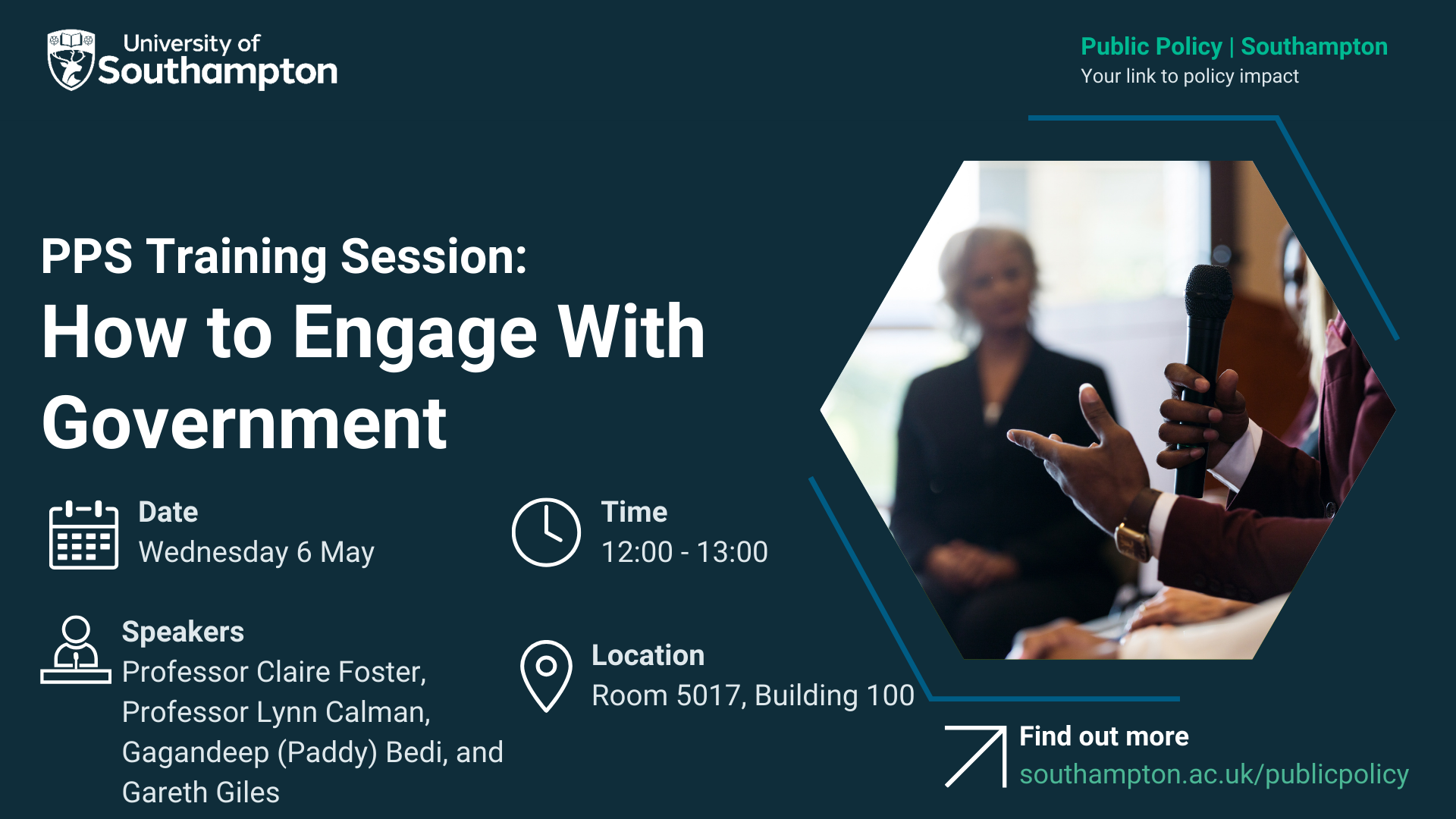 University of Southampton

Public Policy | Southampton
Your link to policy impact

PPS Training Session:
How to Engage With Government

Date
Wednesday 6 May

Time
12:00 - 13:00

Speakers
Professor Claire Foster, Professor Lynn Calman, Gagandeep (Paddy) Bedi, and Gareth Giles

Location
Room 5017, Building 100

Find out more
southampton.ac.uk/publicpolicy